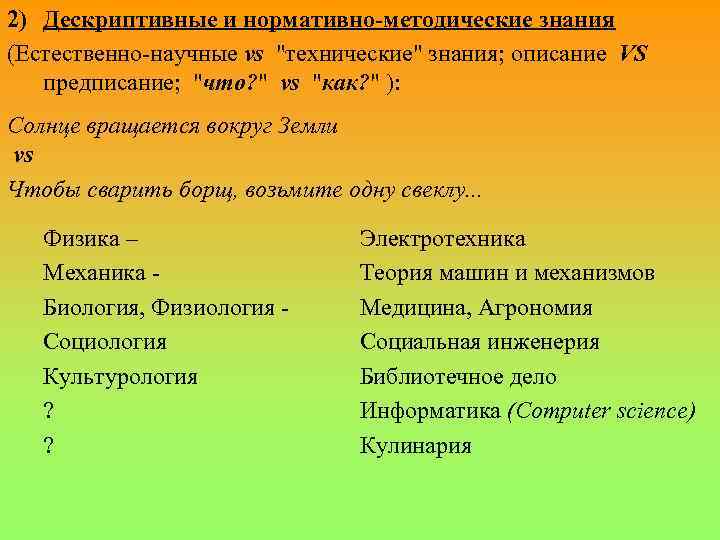 2) Дескриптивные и нормативно-методические знания

(Естественно-научные vs "технические" знания; описание VS предписание; "что?" vs "как?" ):

Солнце вращается вокруг Земли
vs
Чтобы сварить борщ, возьмите одну свеклу...

| | |
|---|---|
| Физика – | Электротехника |
| Механика - | Теория машин и механизмов |
| Биология, Физиология - | Медицина, Агрономия |
| Социология | Социальная инженерия |
| Культурология | Библиотечное дело |
| ? | Информатика (Computer science) |
| ? | Кулинария |